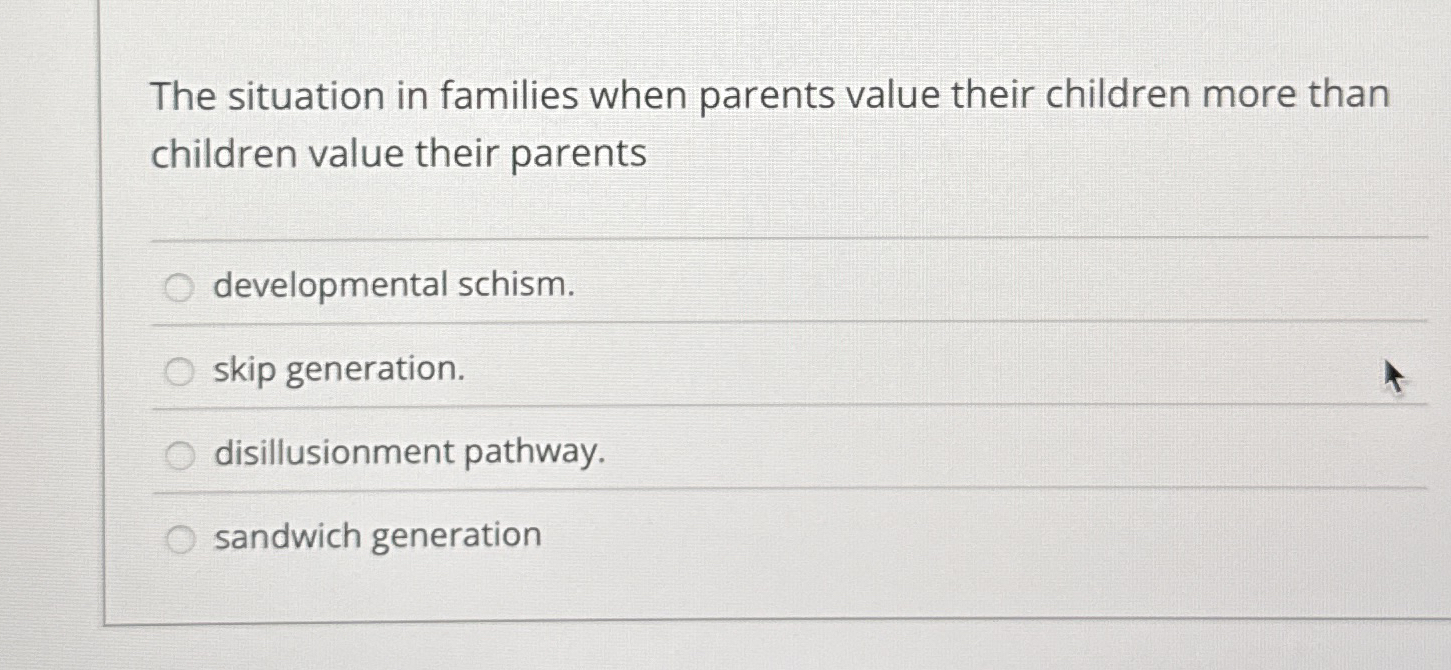 The situation in families when parents value their children more than children value their parents

developmental schism.

skip generation.

disillusionment pathway.

sandwich generation